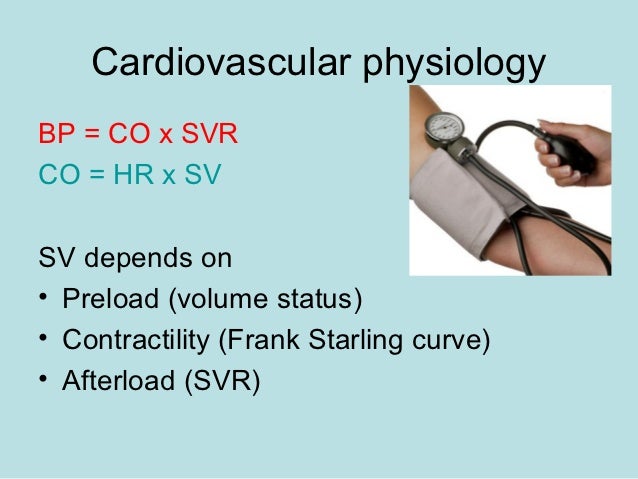 Cardiovascular physiology

BP = CO x SVR
CO = HR x SV

SV depends on
• Preload (volume status)
• Contractility (Frank Starling curve)
• Afterload (SVR)